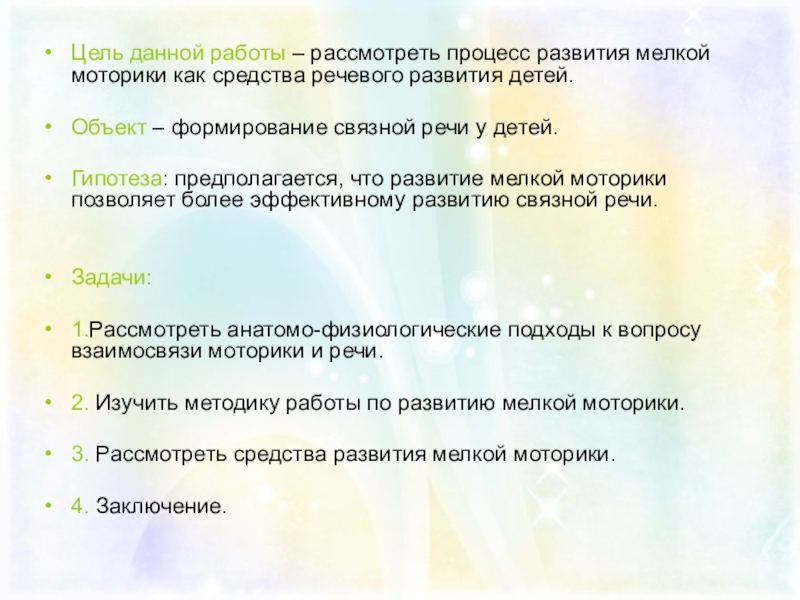 • Цель данной работы – рассмотреть процесс развития мелкой моторики как средства речевого развития детей.

• Объект – формирование связной речи у детей.

• Гипотеза: предполагается, что развитие мелкой моторики позволяет более эффективному развитию связной речи.

• Задачи:

• 1.Рассмотреть анатомо-физиологические подходы к вопросу взаимосвязи моторики и речи.

• 2. Изучить методику работы по развитию мелкой моторики.

• 3. Рассмотреть средства развития мелкой моторики.

• 4. Заключение.